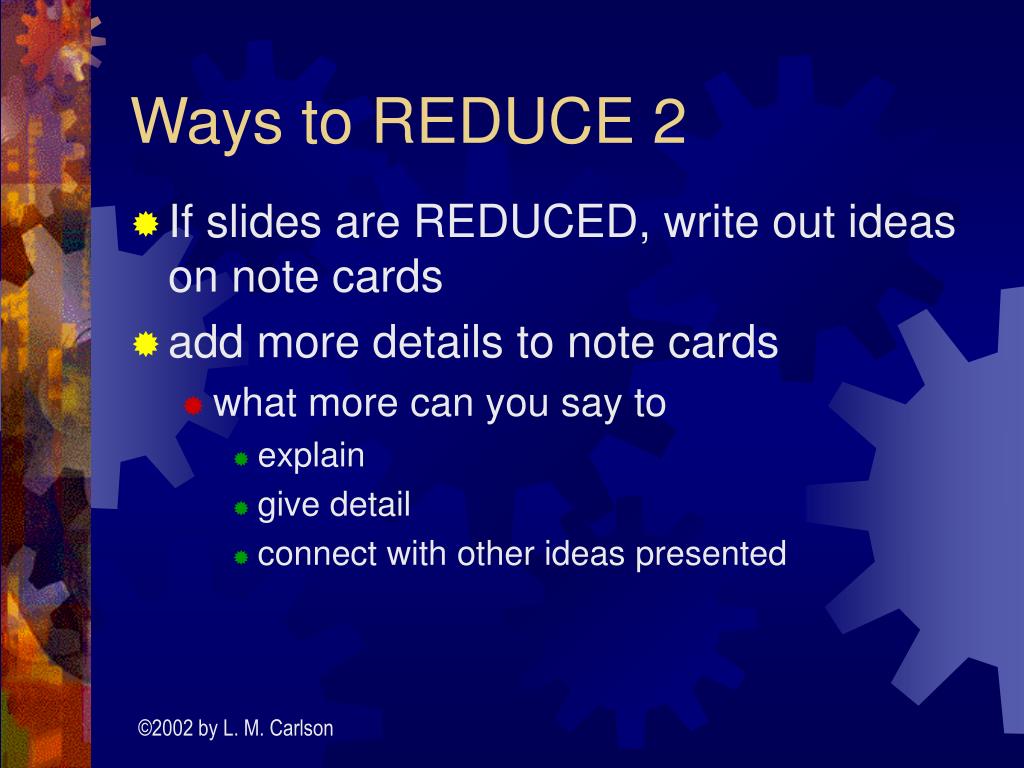 Ways to REDUCE 2

If slides are REDUCED, write out ideas on note cards

add more details to note cards

what more can you say to

explain

give detail

connect with other ideas presented

©2002 by L. M. Carlson